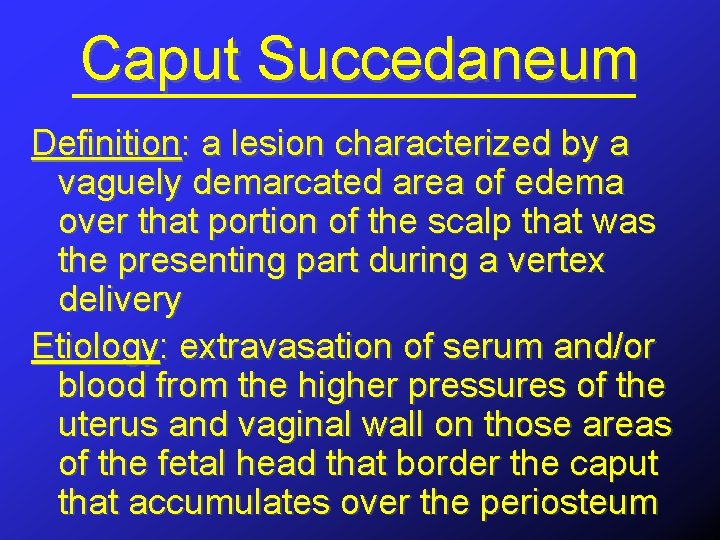 Caput Succedaneum

Definition: a lesion characterized by a vaguely demarcated area of edema over that portion of the scalp that was the presenting part during a vertex delivery

Etiology: extravasation of serum and/or blood from the higher pressures of the uterus and vaginal wall on those areas of the fetal head that border the caput that accumulates over the periosteum